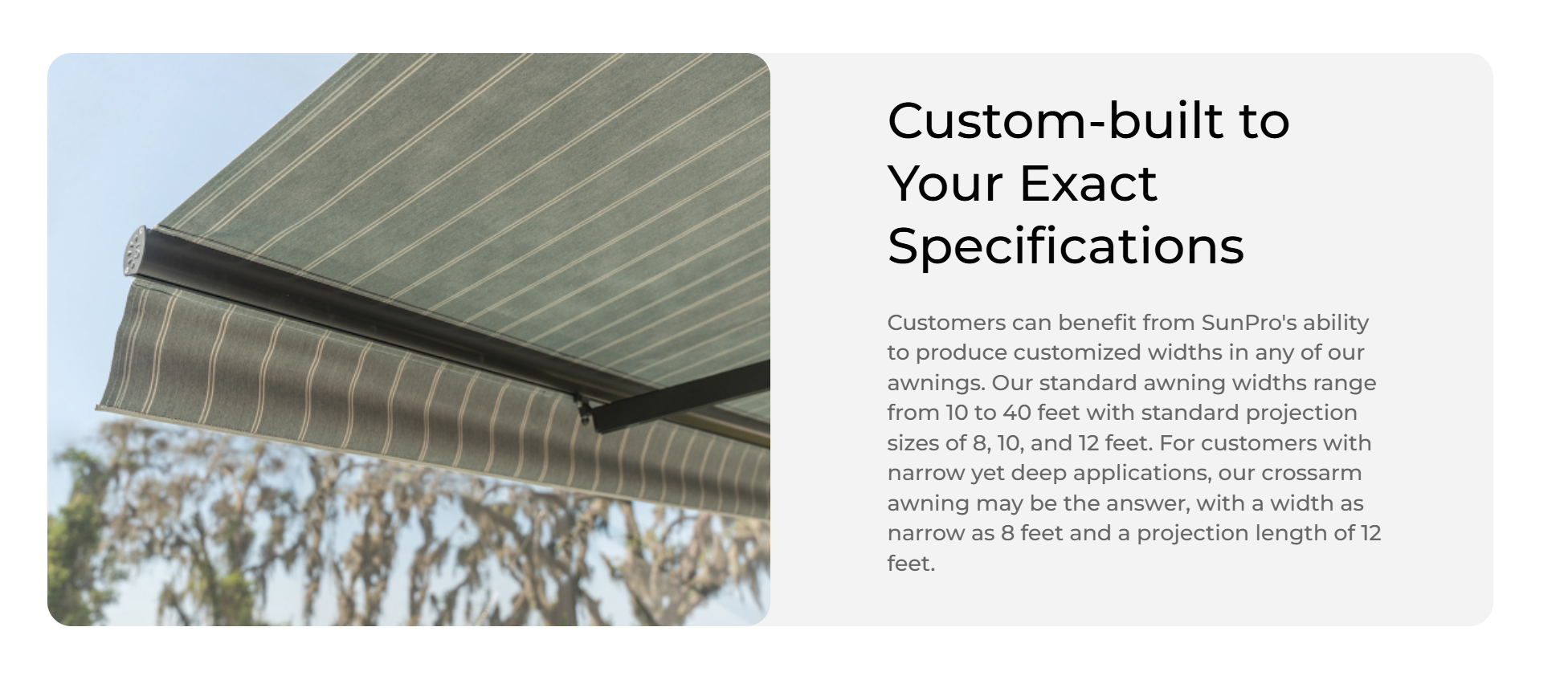 Custom-built to Your Exact Specifications

Customers can benefit from SunPro's ability to produce customized widths in any of our awnings. Our standard awning widths range from 10 to 40 feet with standard projection sizes of 8, 10, and 12 feet. For customers with narrow yet deep applications, our crossarm awning may be the answer, with a width as narrow as 8 feet and a projection length of 12 feet.